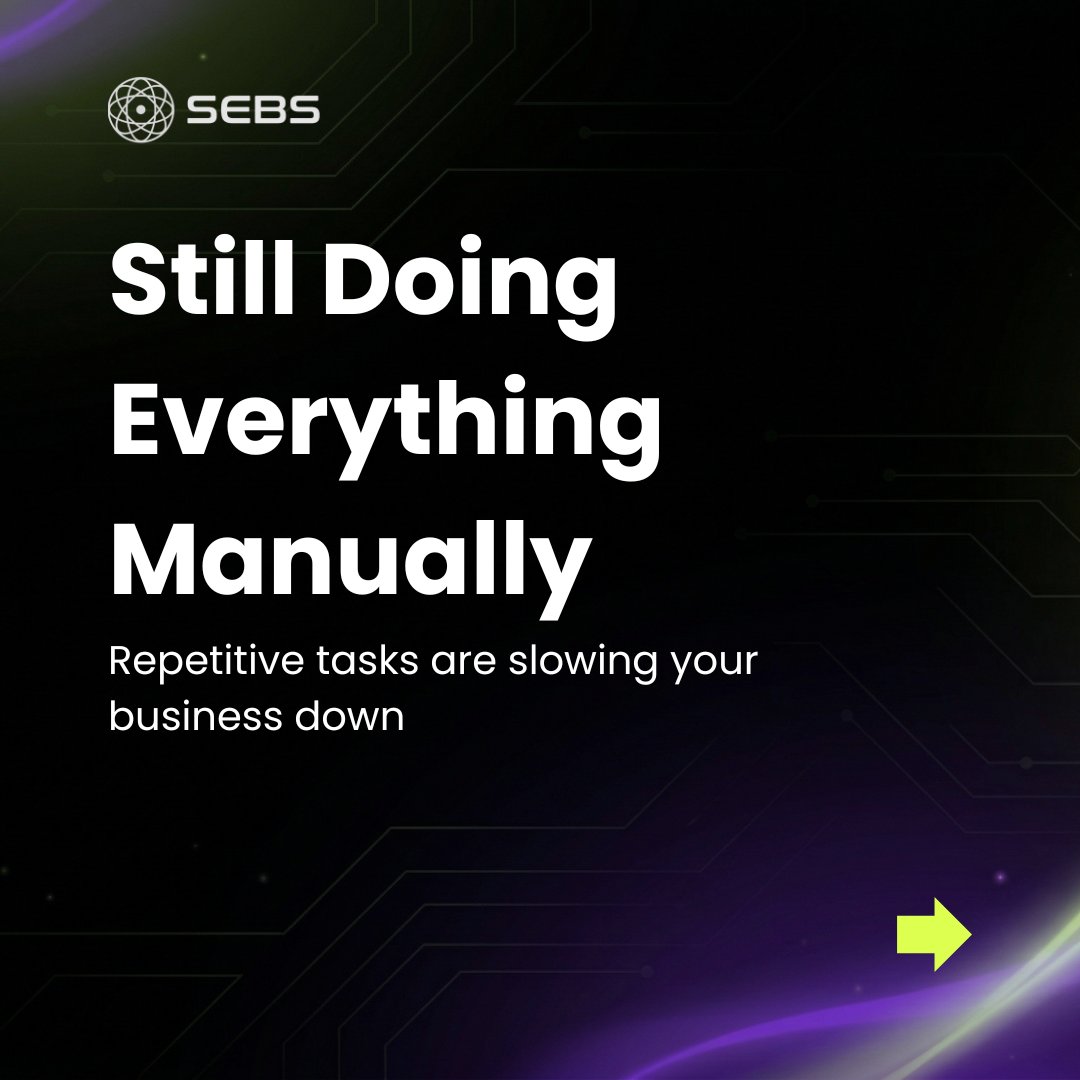 SEBS

Still Doing Everything Manually

Repetitive tasks are slowing your business down